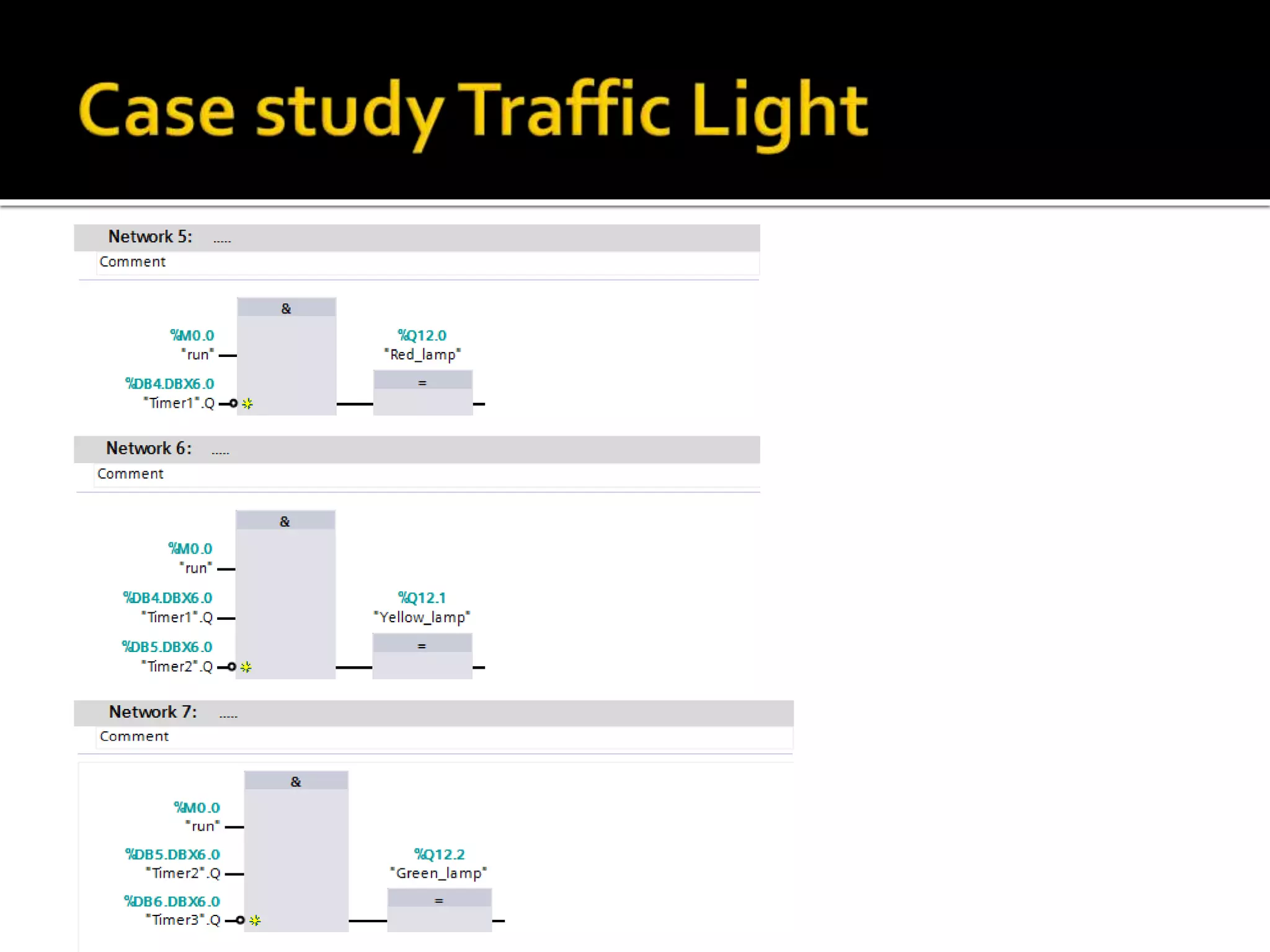 Case study Traffic Light

Network 5: .....

Comment

&

%M0.0
"run"

%DB4.DBX6.0
"Timer1".Q

%Q12.0
"Red_lamp"

=

Network 6: .....

Comment

&

%M0.0
"run"

%DB4.DBX6.0
"Timer1".Q

%DB5.DBX6.0
"Timer2".Q

%Q12.1
"Yellow_lamp"

=

Network 7: .....

Comment

&

%M0.0
"run"

%DB5.DBX6.0
"Timer2".Q

%DB6.DBX6.0
"Timer3".Q

%Q12.2
"Green_lamp"

=